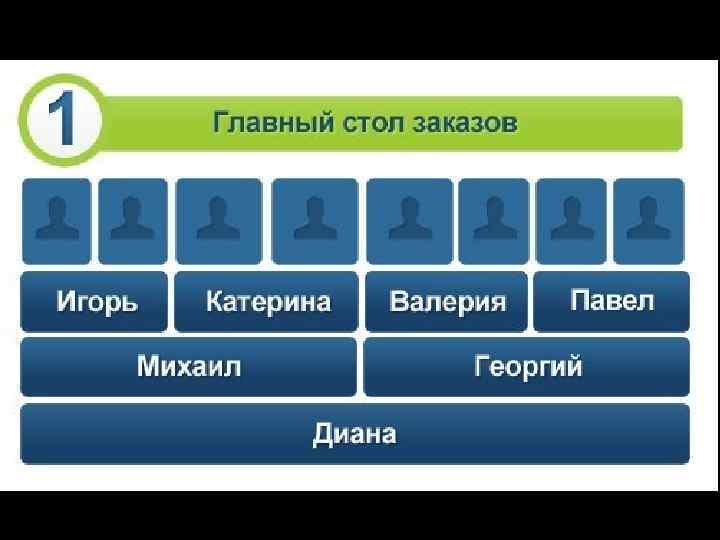 1

Главный стол заказов

Игорь
Катерина
Валерия
Павел

Михаил
Георгий

Диана